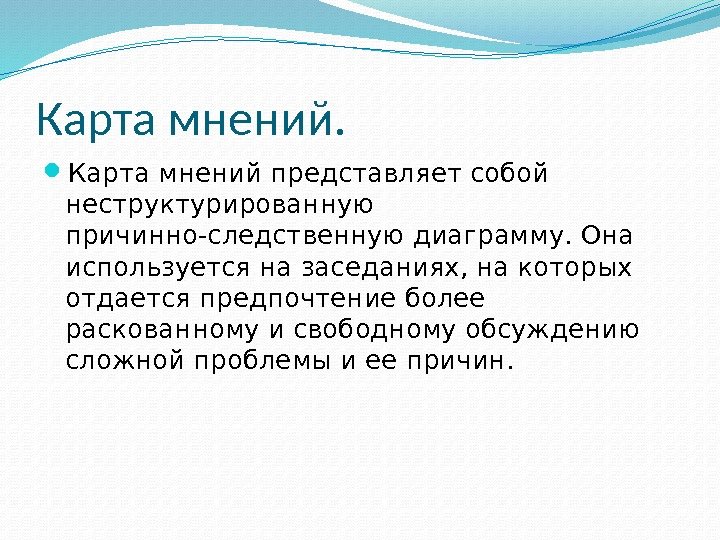 Карта мнений.

Карта мнений представляет собой неструктурированную причинно-следственную диаграмму. Она используется на заседаниях, на которых отдается предпочтение более раскованному и свободному обсуждению сложной проблемы и ее причин.